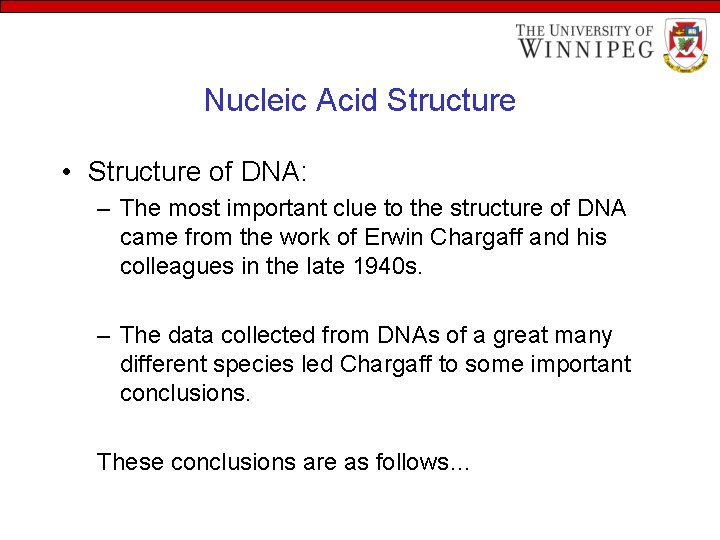 THE UNIVERSITY OF WINNIPEG

Nucleic Acid Structure

• Structure of DNA:

– The most important clue to the structure of DNA came from the work of Erwin Chargaff and his colleagues in the late 1940s.

– The data collected from DNAs of a great many different species led Chargaff to some important conclusions.

These conclusions are as follows...